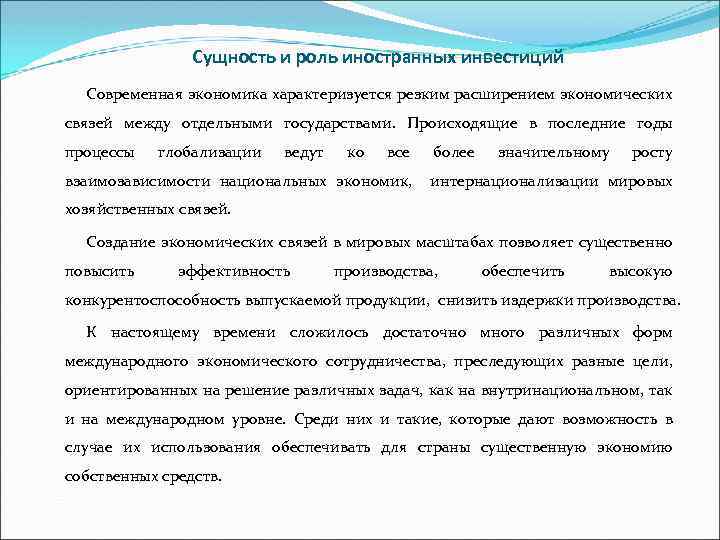 Сущность и роль иностранных инвестиций

Современная экономика характеризуется резким расширением экономических связей между отдельными государствами. Происходящие в последние годы процессы глобализации ведут ко все более значительному росту взаимозависимости национальных экономик, интернационализации мировых хозяйственных связей.

Создание экономических связей в мировых масштабах позволяет существенно повысить эффективность производства, обеспечить высокую конкурентоспособность выпускаемой продукции, снизить издержки производства.

К настоящему времени сложилось достаточно много различных форм международного экономического сотрудничества, преследующих разные цели, ориентированных на решение различных задач, как на внутринациональном, так и на международном уровне. Среди них и такие, которые дают возможность в случае их использования обеспечивать для страны существенную экономию собственных средств.